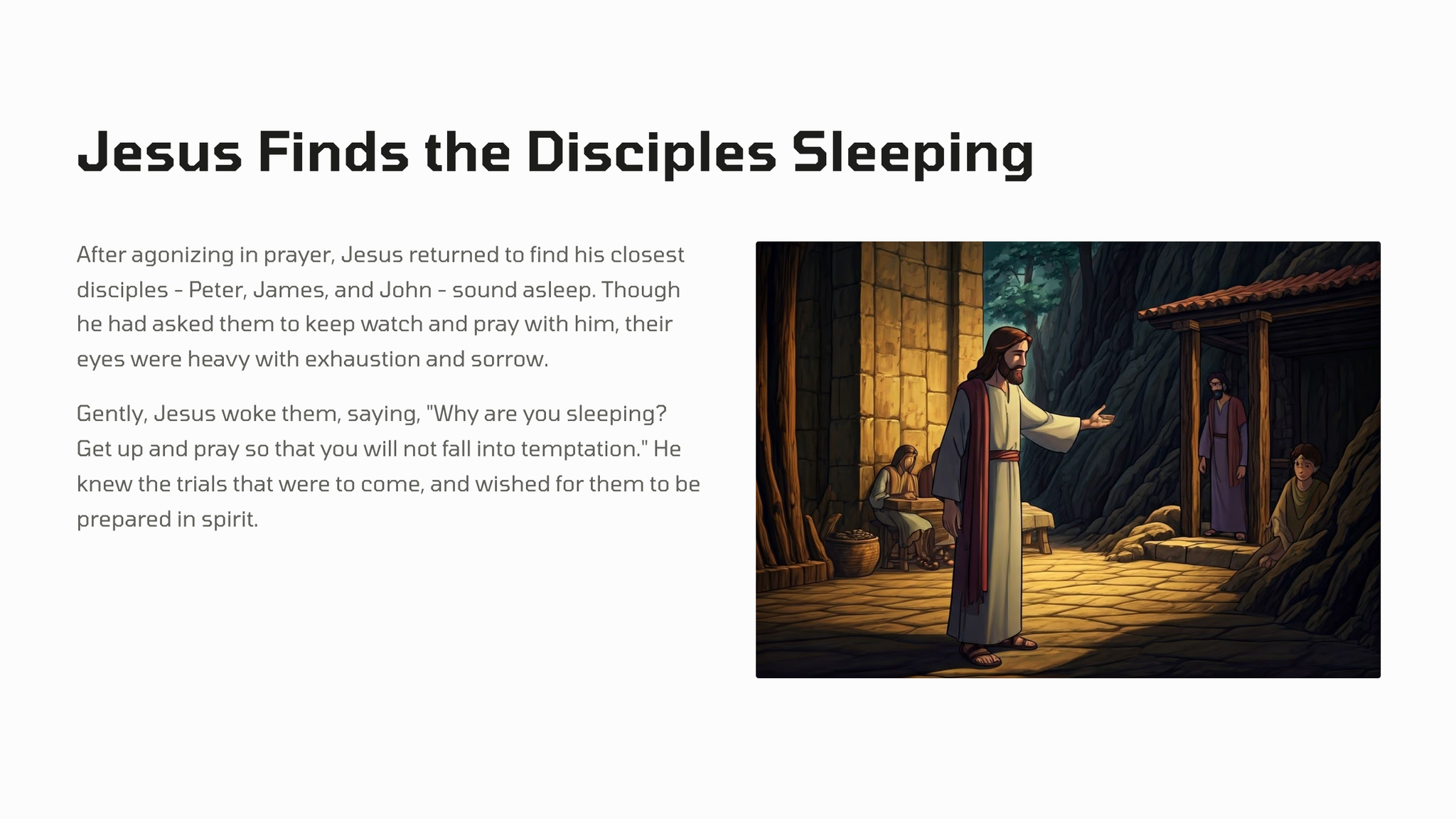 Jesus Finds the Disciples Sleeping

After agonizing in prayer, Jesus returned to find his closest disciples - Peter, James, and John - sound asleep. Though he had asked them to keep watch and pray with him, their eyes were heavy with exhaustion and sorrow.

Gently, Jesus woke them, saying, "Why are you sleeping? Get up and pray so that you will not fall into temptation." He knew the trials that were to come, and wished for them to be prepared in spirit.